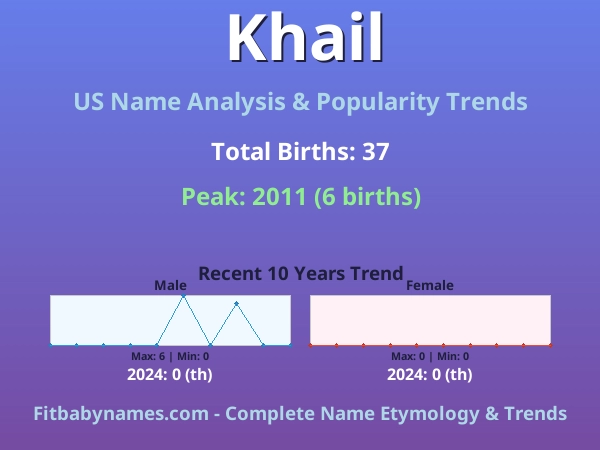 Khail

US Name Analysis & Popularity Trends

Total Births: 37

Peak: 2011 (6 births)

Recent 10 Years Trend

Male

Max: 6 | Min: 0

2024: 0 (th)

Female

Max: 0 | Min: 0

2024: 0 (th)

Fitbabynames.com - Complete Name Etymology & Trends